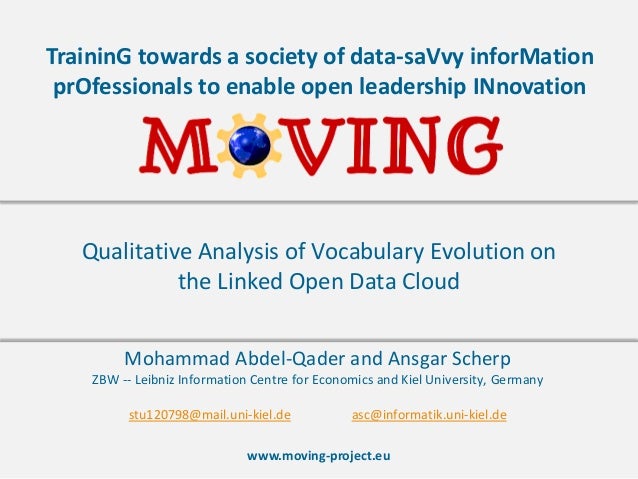 TraininG towards a society of data-saVvy inforMation prOfessionals to enable open leadership INnovation

MOVING

Qualitative Analysis of Vocabulary Evolution on the Linked Open Data Cloud

Mohammad Abdel-Qader and Ansgar Scherp
ZBW -- Leibniz Information Centre for Economics and Kiel University, Germany

stu120798@mail.uni-kiel.de asc@informatik.uni-kiel.de

www.moving-project.eu